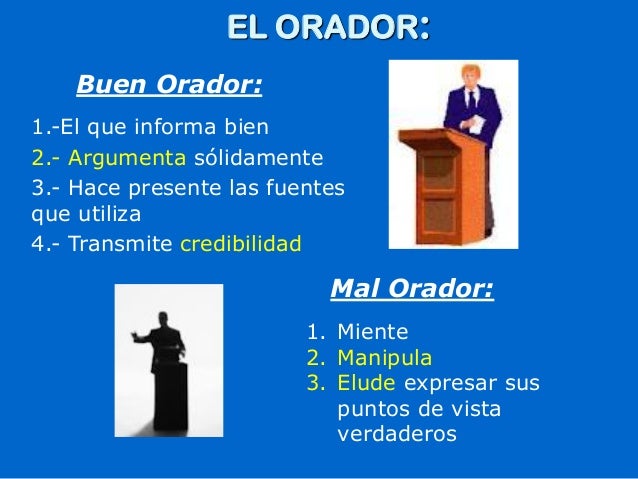 EL ORADOR:

Buen Orador:

1.-El que informa bien
2.- Argumenta sólidamente
3.- Hace presente las fuentes que utiliza
4.- Transmite credibilidad

Mal Orador:

1. Miente
2. Manipula
3. Elude expresar sus puntos de vista verdaderos